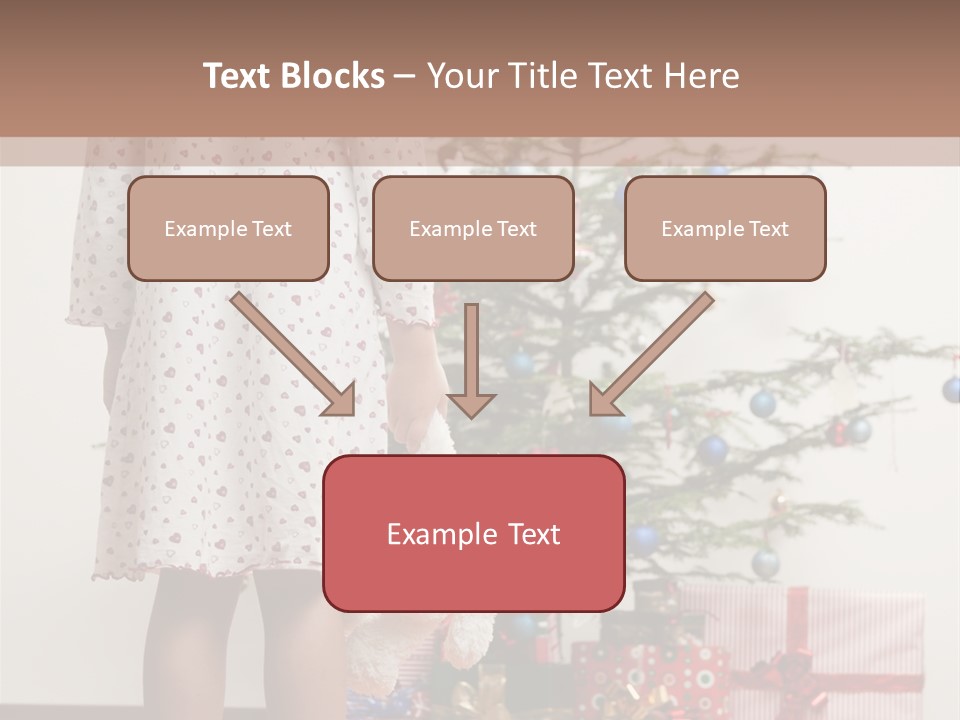 Text Blocks – Your Title Text Here

Example Text

Example Text

Example Text

Example Text